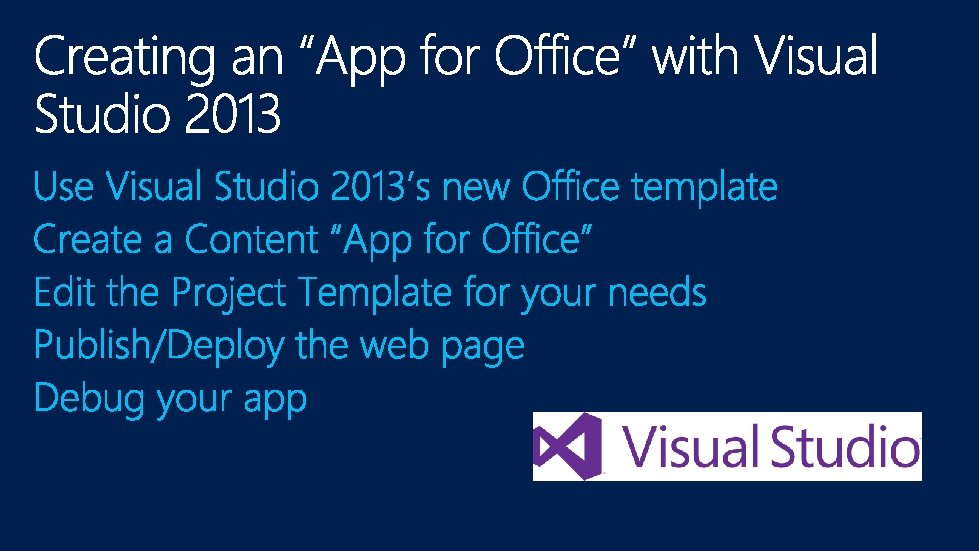 Creating an “App for Office” with Visual Studio 2013

Use Visual Studio 2013’s new Office template
Create a Content “App for Office”
Edit the Project Template for your needs
Publish/Deploy the web page
Debug your app

Visual Studio